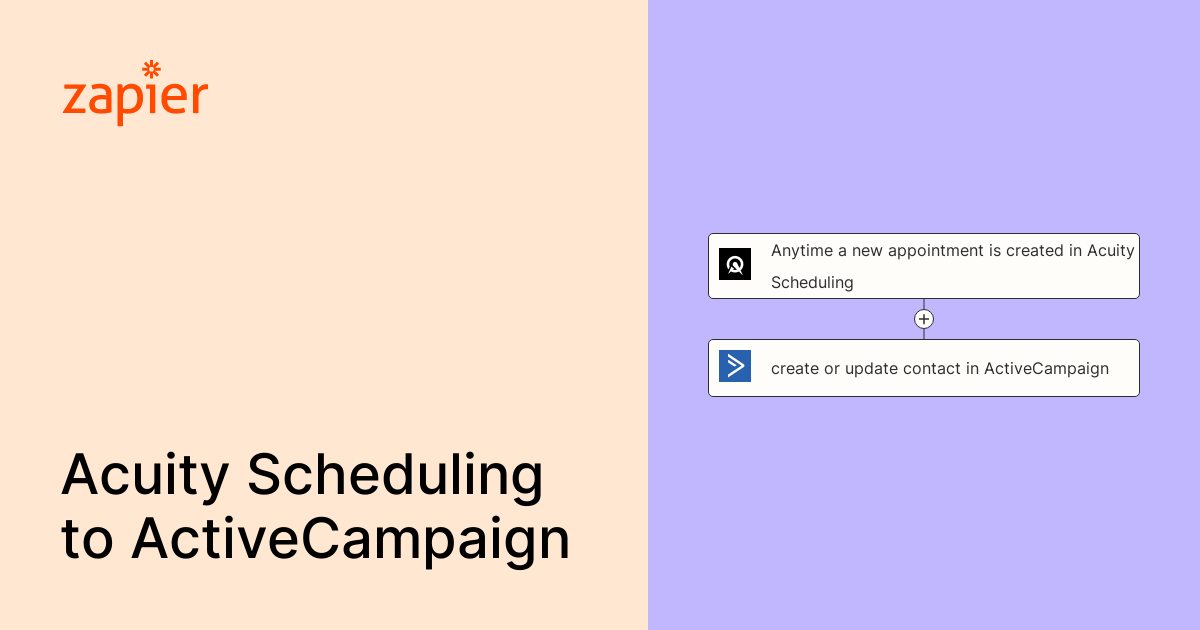 zapier

Acuity Scheduling to ActiveCampaign

Anytime a new appointment is created in Acuity Scheduling

create or update contact in ActiveCampaign